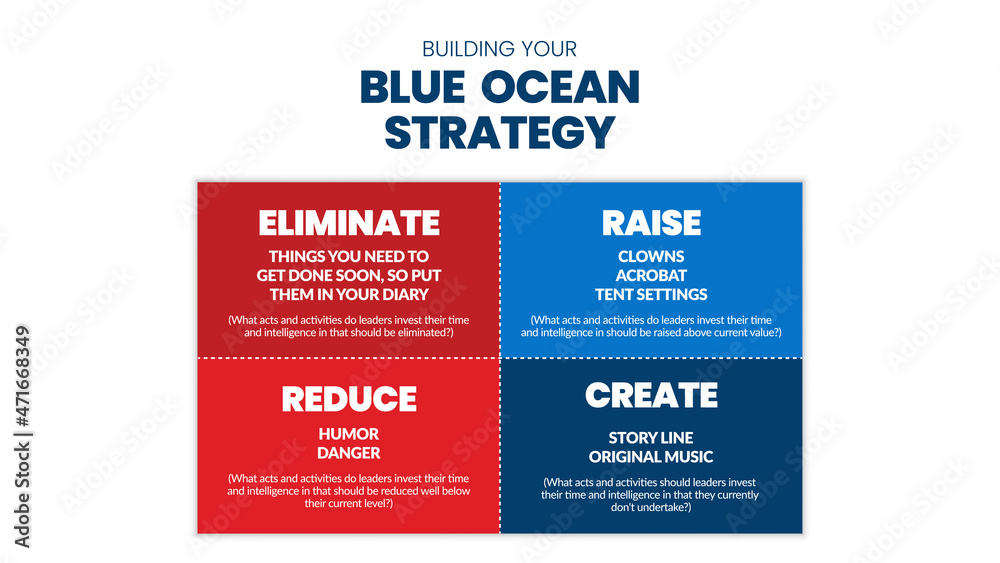 BUILDING YOUR
BLUE OCEAN STRATEGY

ELIMINATE
THINGS YOU NEED TO GET DONE SOON, SO PUT THEM IN YOUR DIARY
(What acts and activities do leaders invest their time and intelligence in that should be eliminated?)

RAISE
CLOWNS
ACROBAT
TENT SETTINGS
(What acts and activities do leaders invest their time and intelligence in should be raised above current value?)

REDUCE
HUMOR
DANGER
(What acts and activities do leaders invest their time and intelligence in that should be reduced well below their current level?)

CREATE
STORY LINE
ORIGINAL MUSIC
(What acts and activities should leaders invest their time and intelligence in that they currently don't undertake?)

Adobe Stock | #471668349